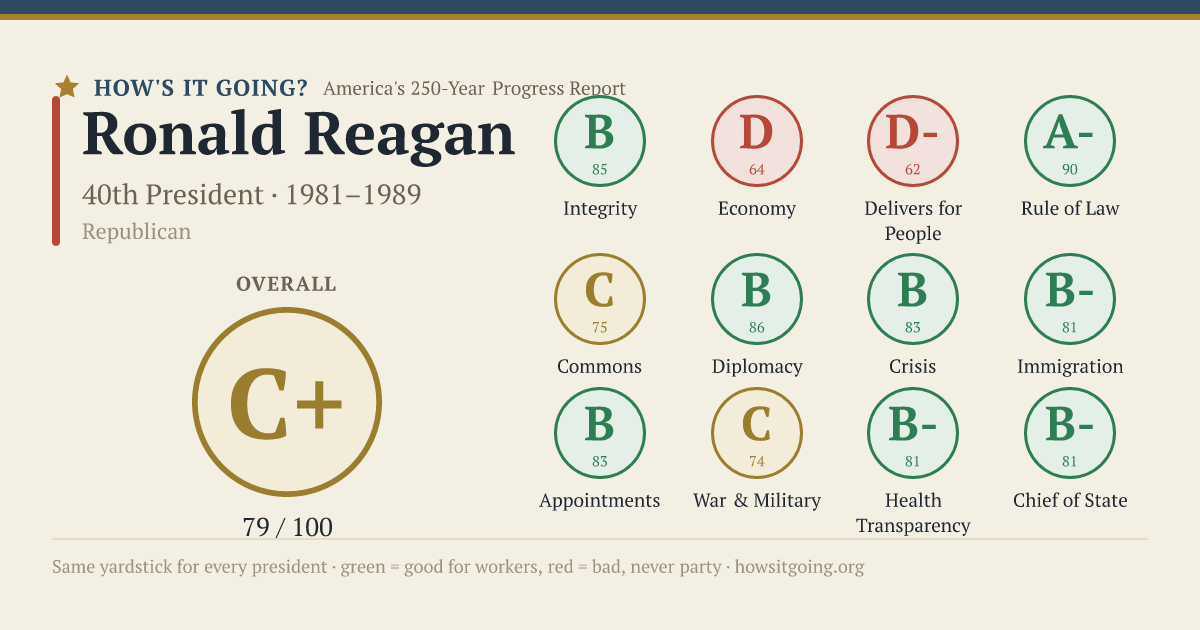 HOW'S IT GOING? America's 250-Year Progress Report

Ronald Reagan

40th President · 1981–1989

Republican

OVERALL

C+

79 / 100

B
85
Integrity

D
64
Economy

D-
62
Delivers for People

A-
90
Rule of Law

C
75
Commons

B
86
Diplomacy

B
83
Crisis

B-
81
Immigration

B
83
Appointments

C
74
War & Military

B-
81
Health Transparency

B-
81
Chief of State

Same yardstick for every president · green = good for workers, red = bad, never party · howsitgoing.org